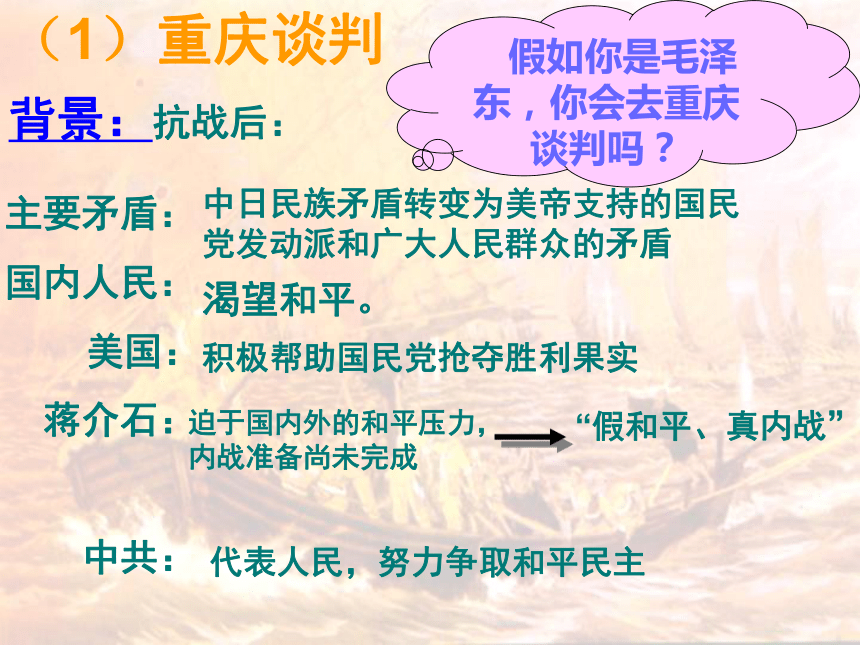 （1）重庆谈判

假如你是毛泽东，你会去重庆谈判吗？

背景：抗战后：

主要矛盾：中日民族矛盾转变为美帝支持的国民党发动派和广大人民群众的矛盾

国内人民：渴望和平。

美国：积极帮助国民党抢夺胜利果实

蒋介石：迫于国内外的和平压力，内战准备尚未完成 “假和平、真内战”

中共：代表人民，努力争取和平民主